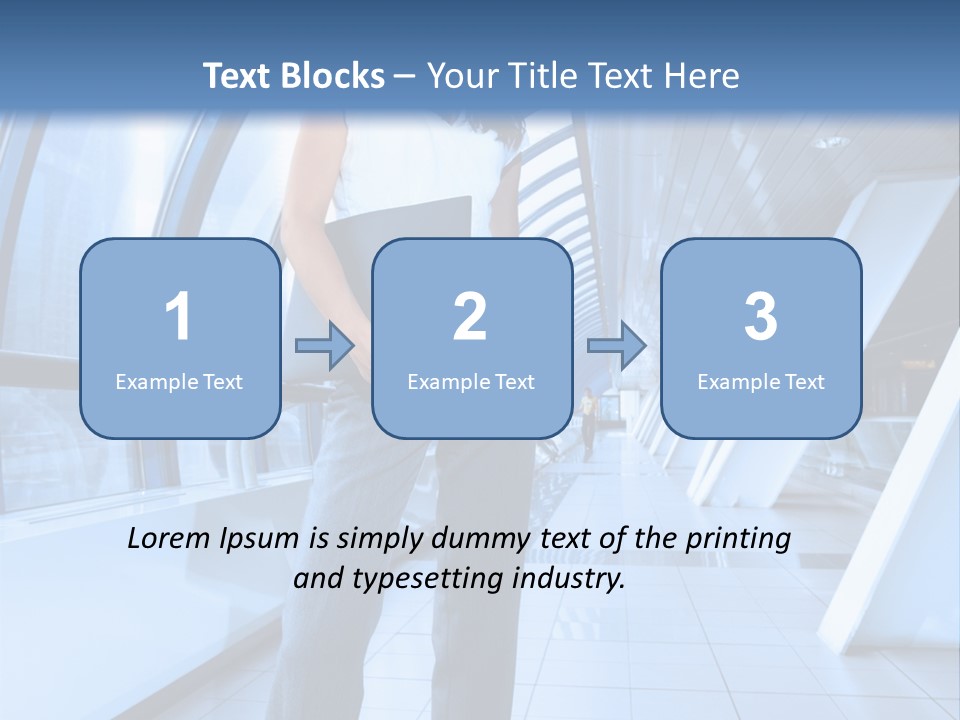 Text Blocks – Your Title Text Here

1
Example Text

2
Example Text

3
Example Text

Lorem Ipsum is simply dummy text of the printing and typesetting industry.